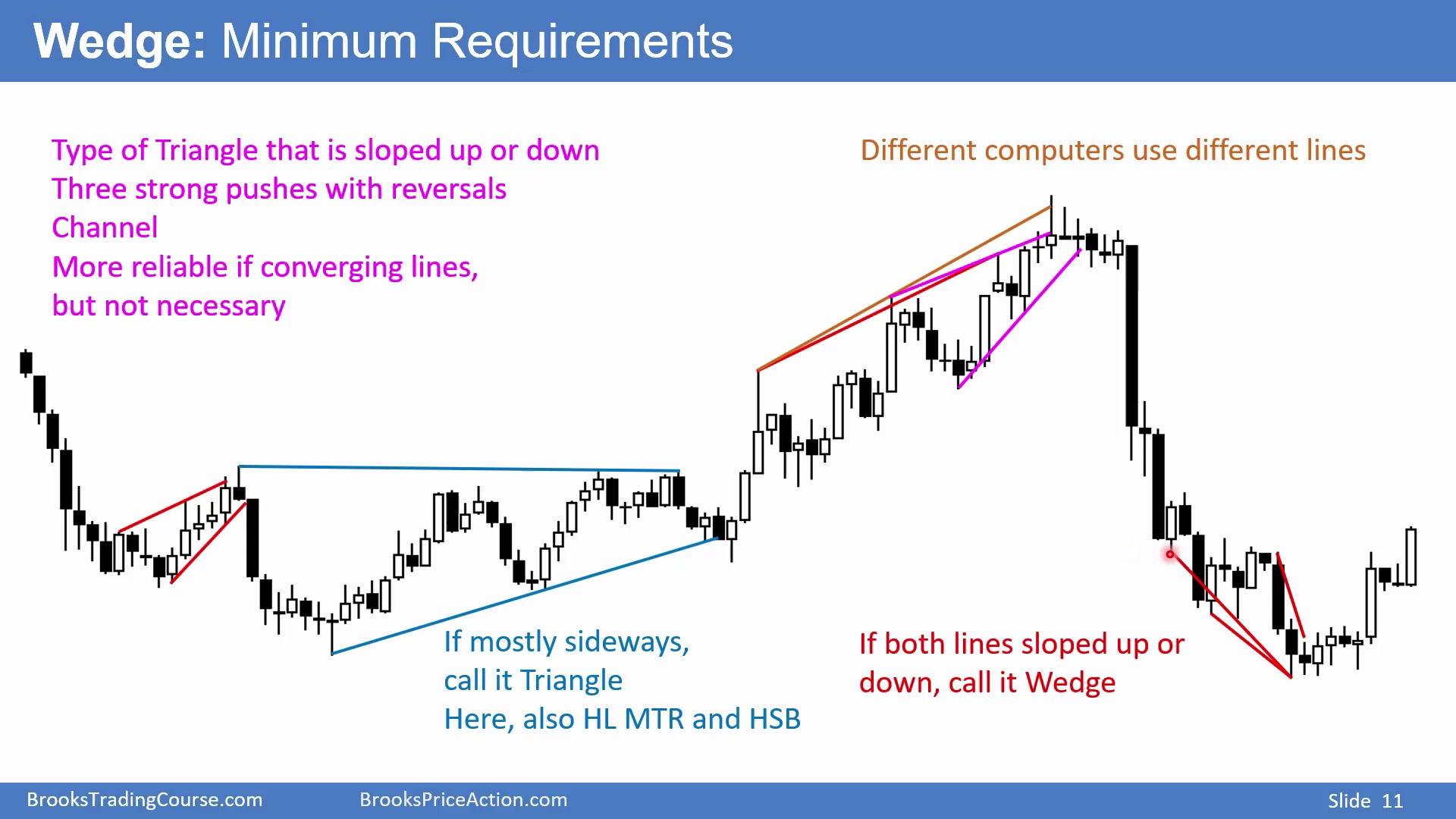 Wedge: Minimum Requirements

Type of Triangle that is sloped up or down
Three strong pushes with reversals
Channel
More reliable if converging lines, but not necessary

Different computers use different lines

If mostly sideways, call it Triangle
Here, also HL MTR and HSB

If both lines sloped up or down, call it Wedge

BrooksTradingCourse.com BrooksPriceAction.com Slide 11